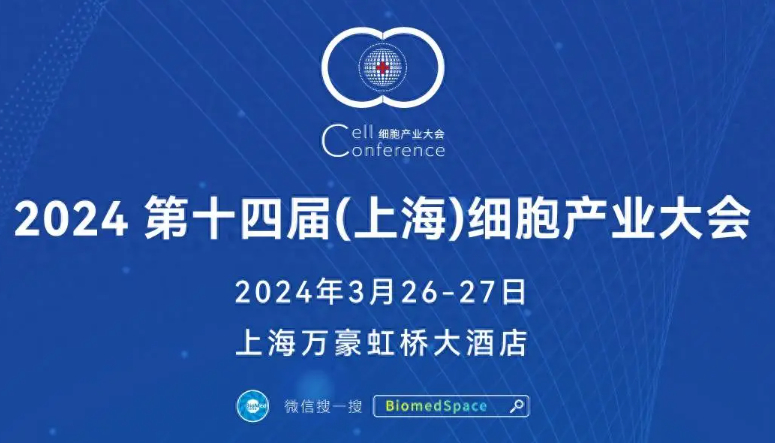 Cell 细胞产业大会
Conference

2024 第十四届(上海)细胞产业大会

2024年3月26-27日
上海万豪虹桥大酒店

微信搜一搜 BiomedSpace